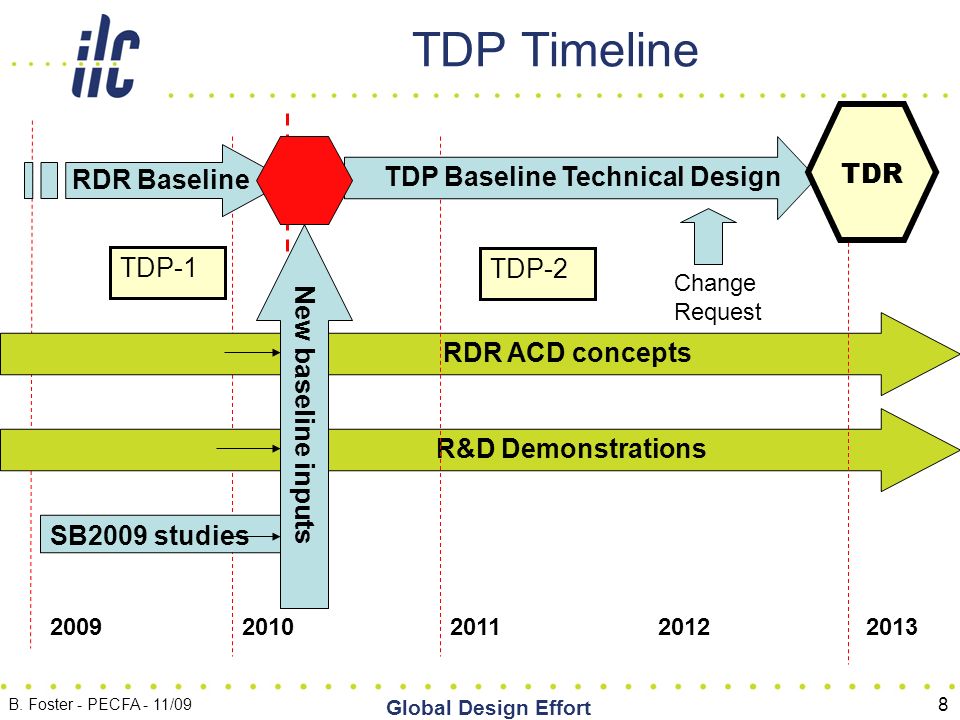 ilc

TDP Timeline

RDR Baseline

TDP Baseline Technical Design

TDR

TDP-1

TDP-2

Change Request

New baseline inputs

RDR ACD concepts

R&D Demonstrations

SB2009 studies

2009

2010

2011

2012

2013

B. Foster - PECFA - 11/09

Global Design Effort

8